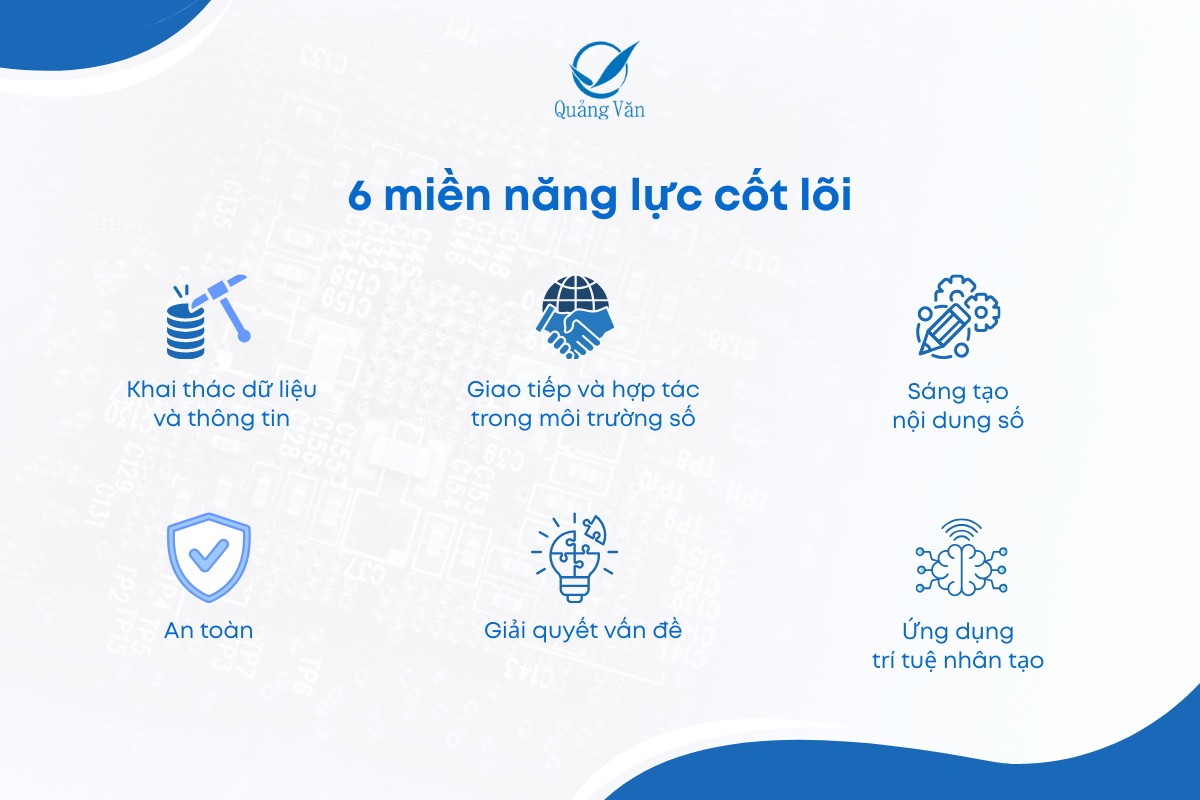 Quảng Văn

6 miền năng lực cốt lõi

Khai thác dữ liệu và thông tin

Giao tiếp và hợp tác trong môi trường số

Sáng tạo nội dung số

An toàn

Giải quyết vấn đề

Ứng dụng trí tuệ nhân tạo